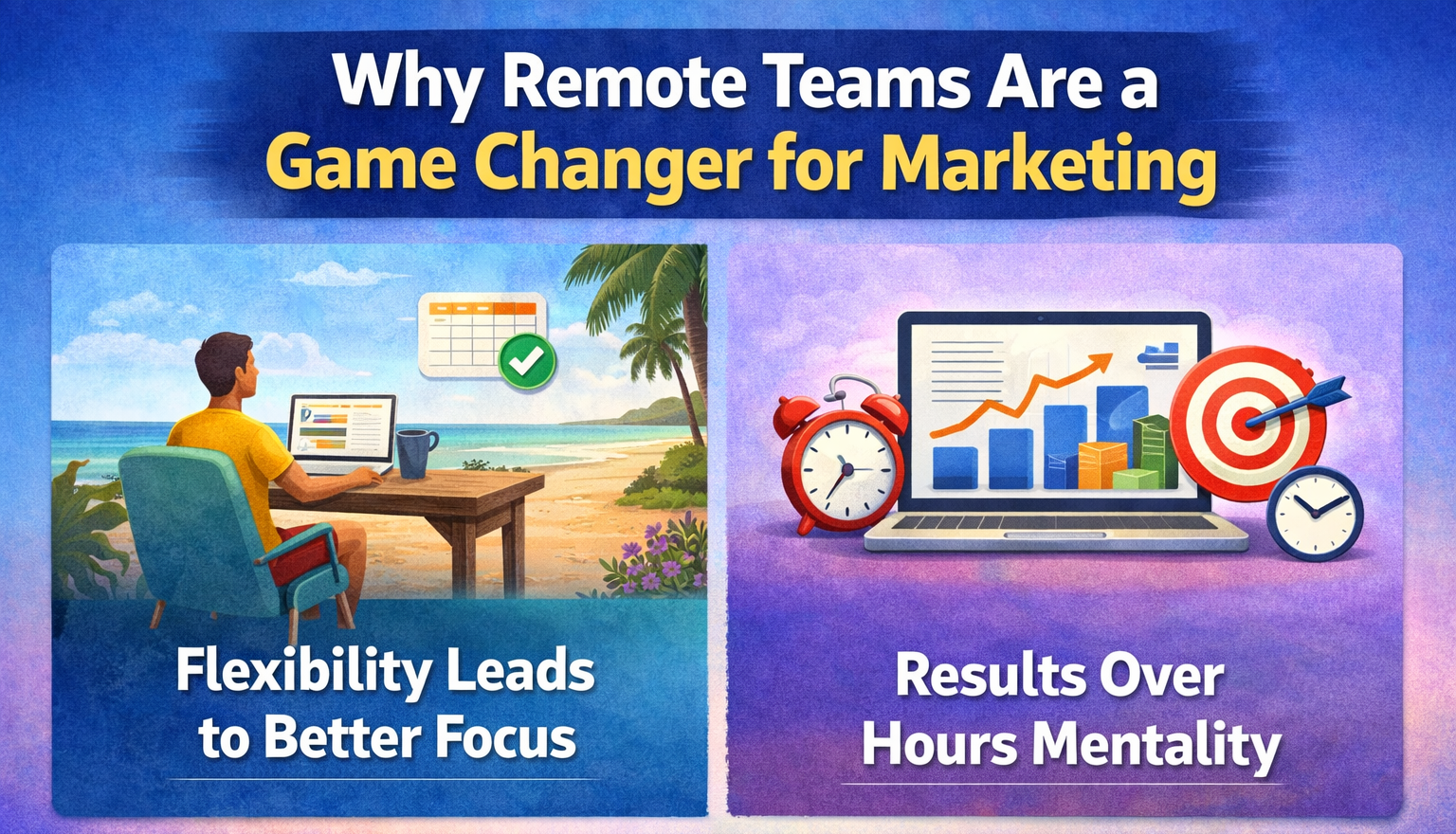 Why Remote Teams Are a Game Changer for Marketing

Flexibility Leads to Better Focus

Results Over Hours Mentality